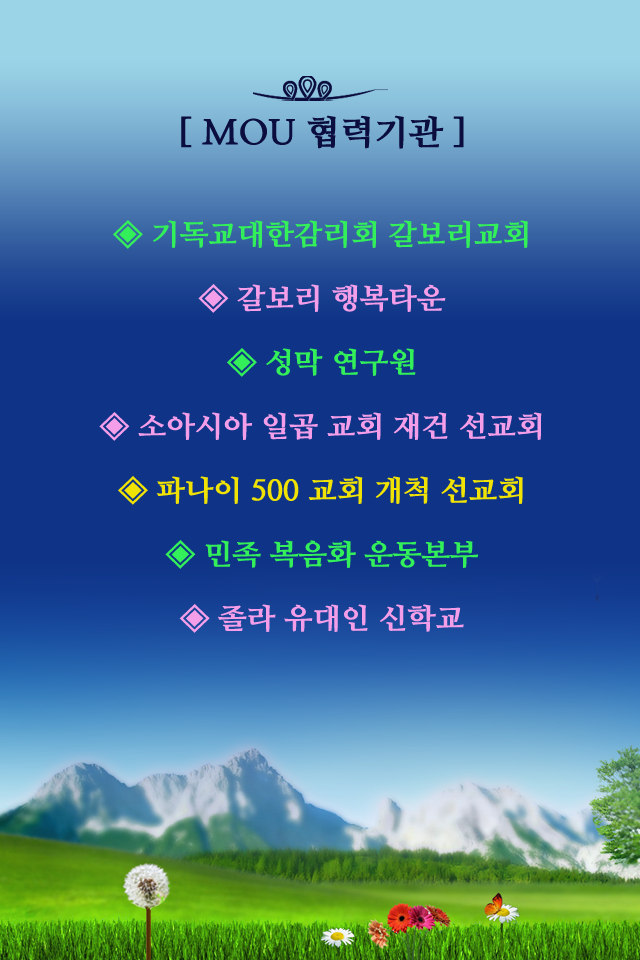 [ MOU 협력기관 ]

◈ 기독교대한감리회 갈보리교회

◈ 갈보리 행복타운

◈ 성막 연구원

◈ 소아시아 일곱 교회 재건 선교회

◈ 파나이 500 교회 개척 선교회

◈ 민족 복음화 운동본부

◈ 졸라 유대인 신학교